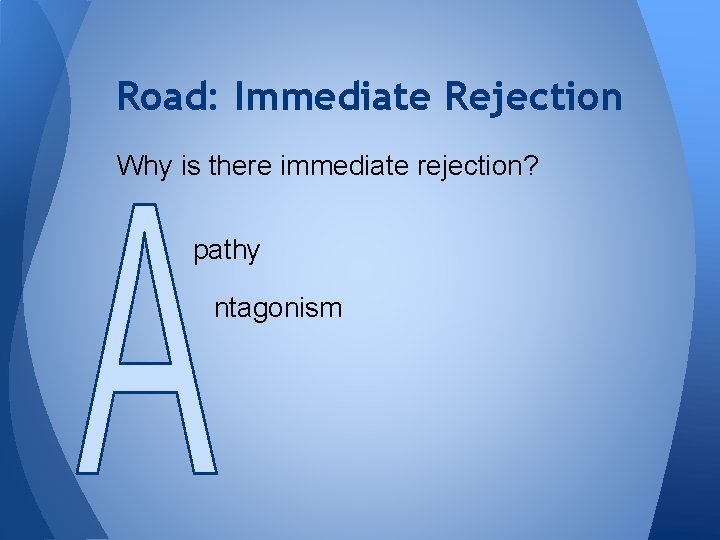 Road: Immediate Rejection

Why is there immediate rejection?

A

pathy

ntagonism